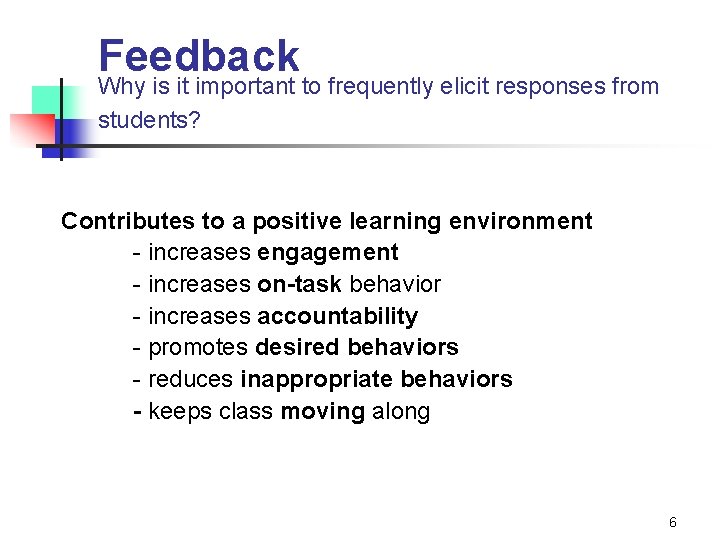 Feedback
Why is it important to frequently elicit responses from students?

Contributes to a positive learning environment
- increases engagement
- increases on-task behavior
- increases accountability
- promotes desired behaviors
- reduces inappropriate behaviors
- keeps class moving along

6